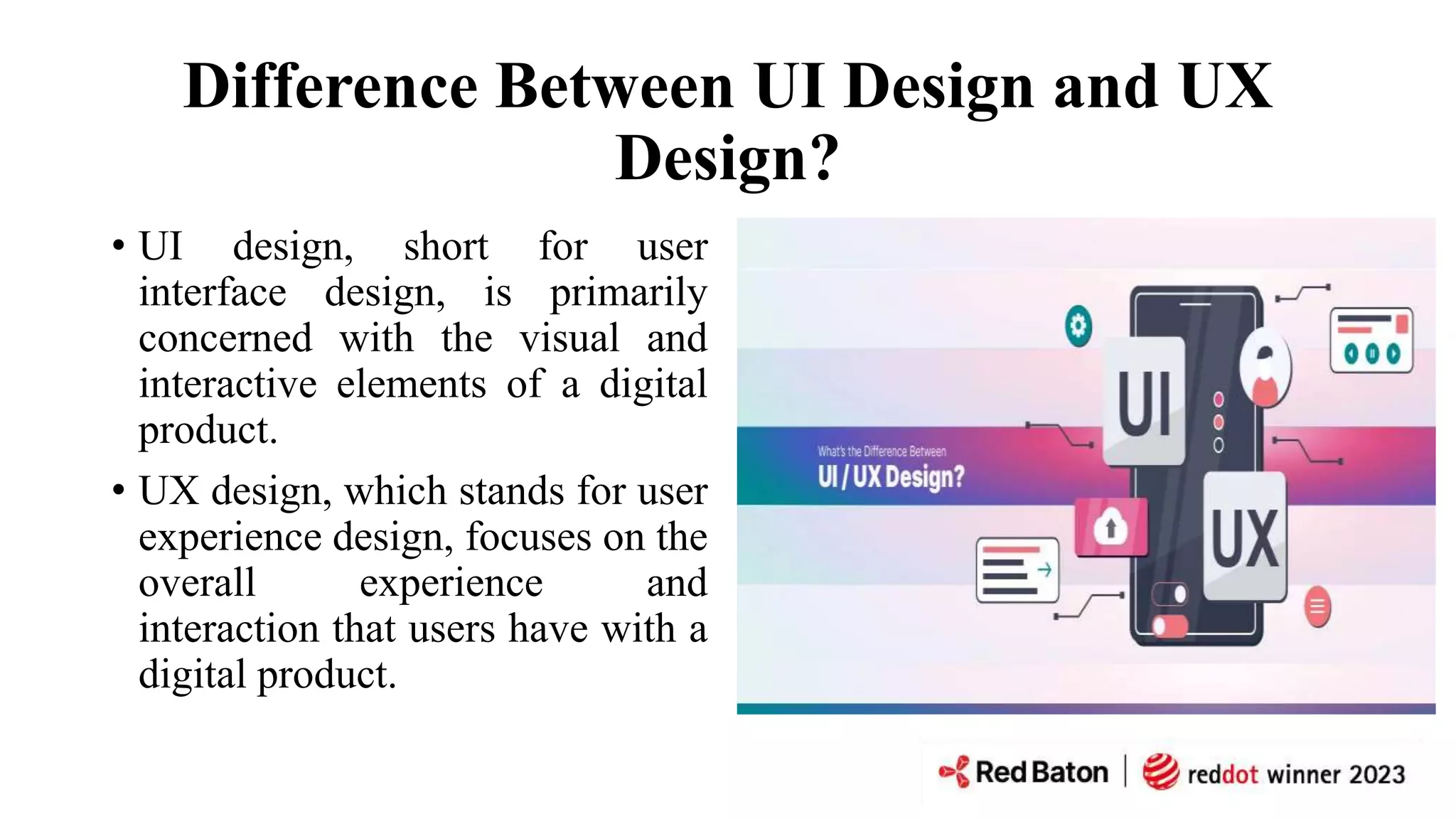 Difference Between UI Design and UX Design?

• UI design, short for user interface design, is primarily concerned with the visual and interactive elements of a digital product.

• UX design, which stands for user experience design, focuses on the overall experience and interaction that users have with a digital product.

What's the Difference Between
UI / UX Design?

UI

UX

Red Baton | reddot winner 2023